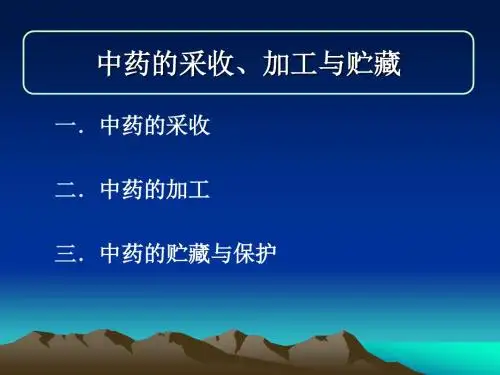 中药的采收、加工与贮藏

一．中药的采收

二．中药的加工

三．中药的贮藏与保护